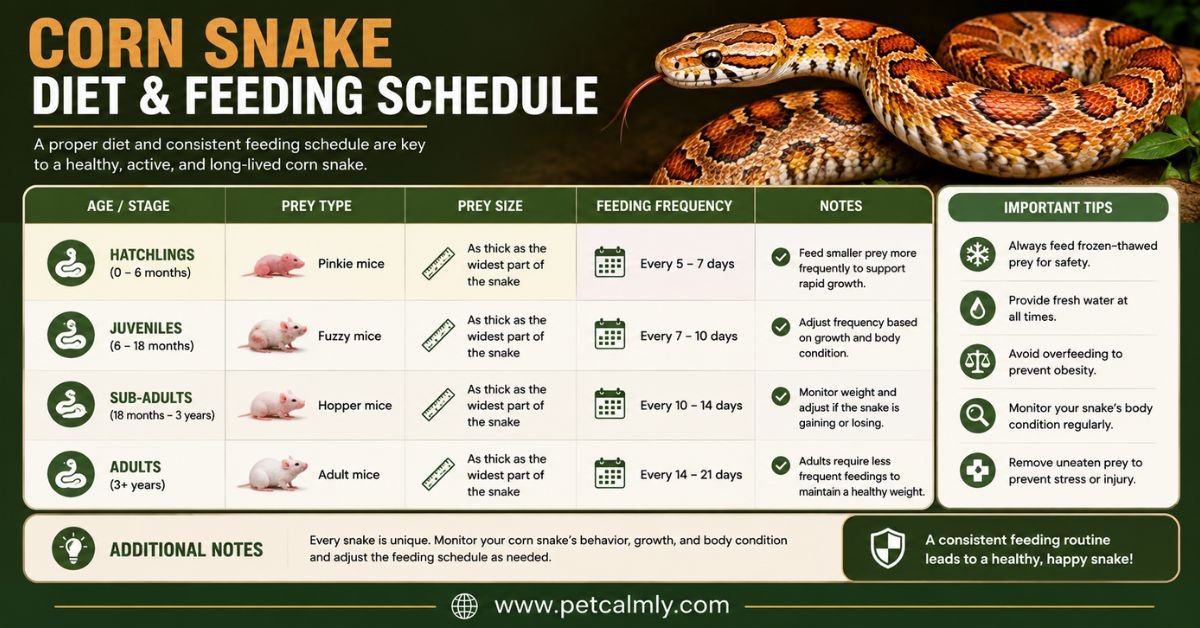 CORN SNAKE
DIET & FEEDING SCHEDULE

A proper diet and consistent feeding schedule are key to a healthy, active, and long-lived corn snake.

| AGE / STAGE | PREY TYPE | PREY SIZE | FEEDING FREQUENCY | NOTES |
|---|---|---|---|---|
| HATCHLINGS (0 – 6 months) | Pinkie mice | As thick as the widest part of the snake | Every 5 – 7 days | Feed smaller prey more frequently to support rapid growth. |
| JUVENILES (6 – 18 months) | Fuzzy mice | As thick as the widest part of the snake | Every 7 – 10 days | Adjust frequency based on growth and body condition. |
| SUB-ADULTS (18 months – 3 years) | Hopper mice | As thick as the widest part of the snake | Every 10 – 14 days | Monitor weight and adjust if the snake is gaining or losing. |
| ADULTS (3+ years) | Adult mice | As thick as the widest part of the snake | Every 14 – 21 days | Adults require less frequent feedings to maintain a healthy weight. |

IMPORTANT TIPS

Always feed frozen-thawed prey for safety.

Provide fresh water at all times.

Avoid overfeeding to prevent obesity.

Monitor your snake's body condition regularly.

Remove uneaten prey to prevent stress or injury.

ADDITIONAL NOTES

Every snake is unique. Monitor your corn snake's behavior, growth, and body condition and adjust the feeding schedule as needed.

A consistent feeding routine leads to a healthy, happy snake!

www.petcalmly.com